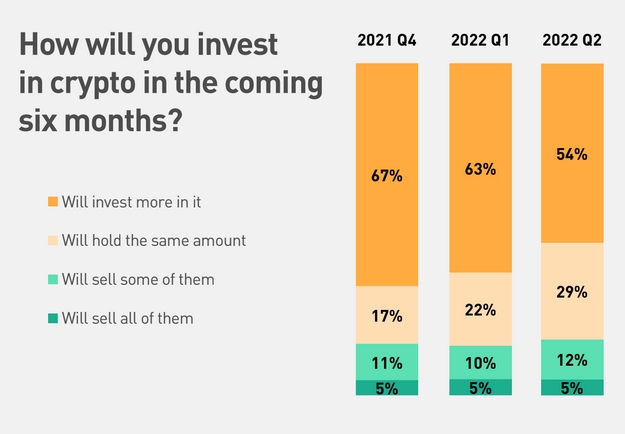 How will you invest in crypto in the coming six months?

Will invest more in it

Will hold the same amount

Will sell some of them

Will sell all of them

2021 Q4

67%

17%

11%

5%

2022 Q1

63%

22%

10%

5%

2022 Q2

54%

29%

12%

5%